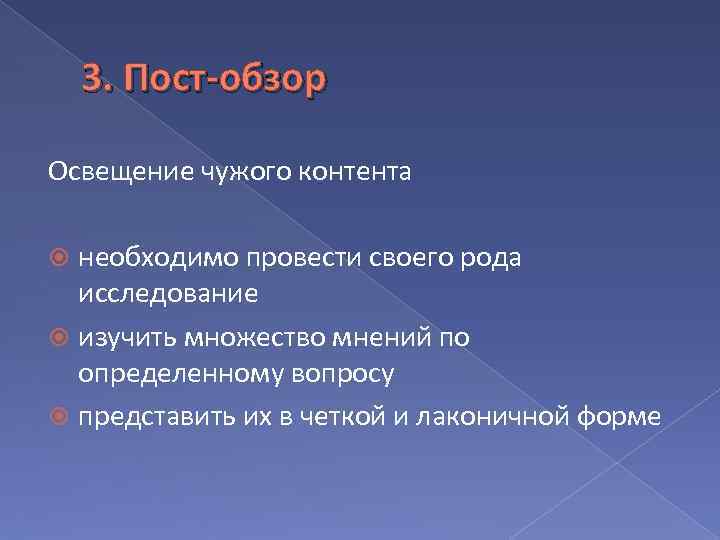 3. Пост-обзор

Освещение чужого контента

необходимо провести своего рода исследование

изучить множество мнений по определенному вопросу

представить их в четкой и лаконичной форме